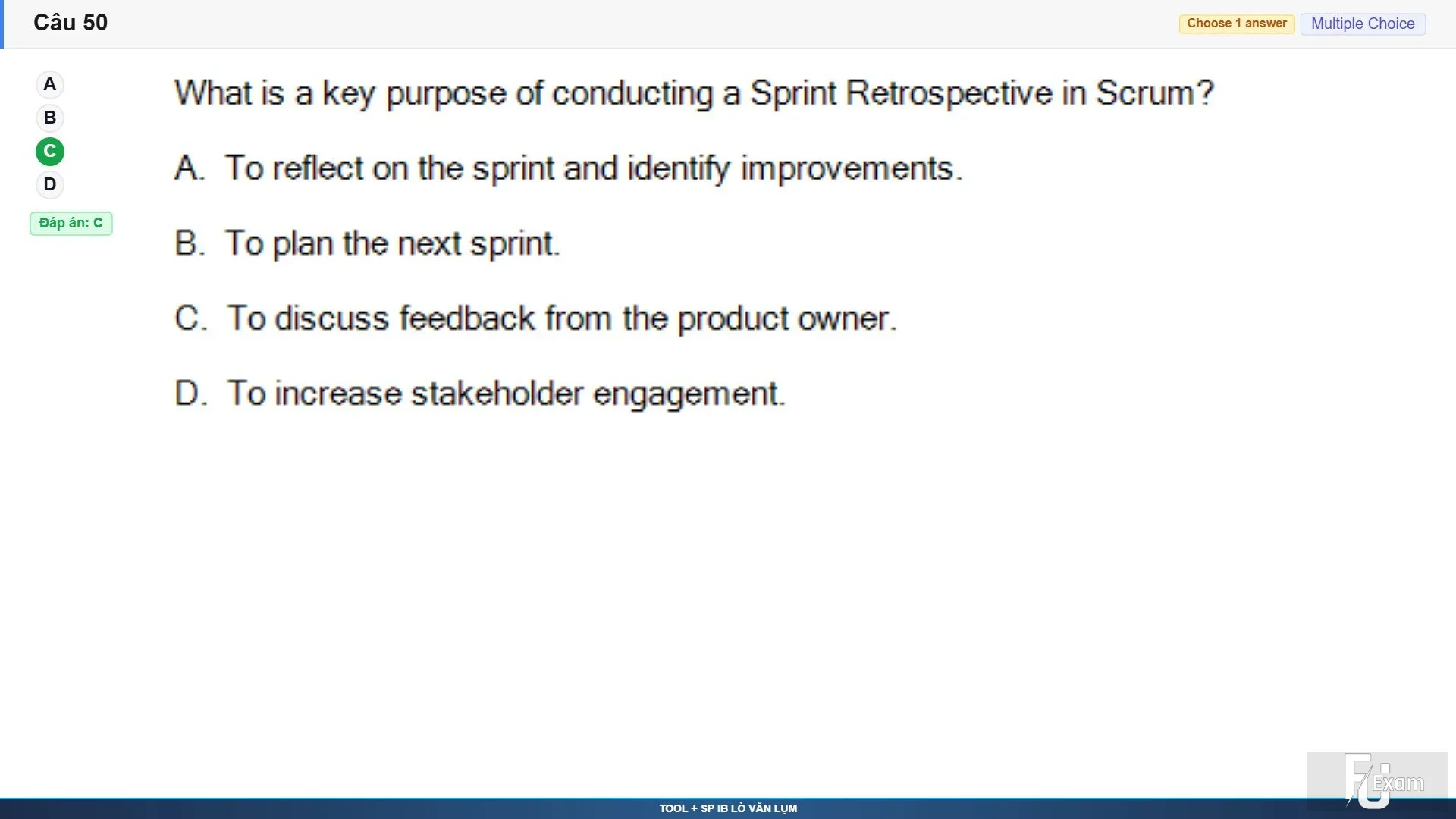 Câu 50

Choose 1 answer Multiple Choice

A
B
C
D

Đáp án: C

What is a key purpose of conducting a Sprint Retrospective in Scrum?

A. To reflect on the sprint and identify improvements.

B. To plan the next sprint.

C. To discuss feedback from the product owner.

D. To increase stakeholder engagement.

FU Exam

TOOL + SP IB LÒ VĂN LỤM